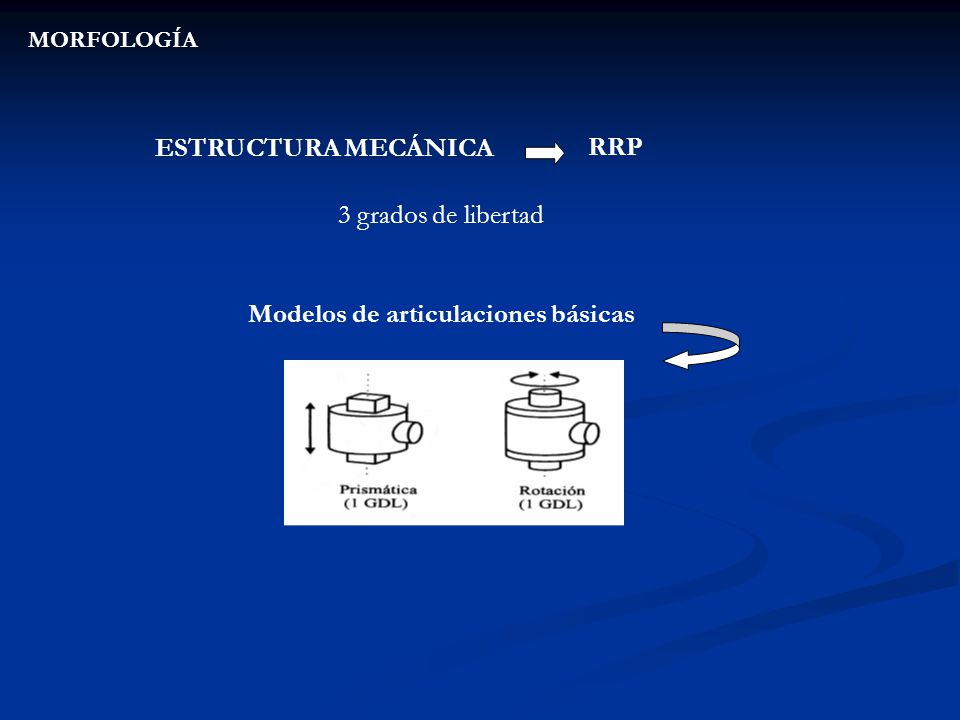 MORFOLOGÍA

ESTRUCTURA MECÁNICA RRP

3 grados de libertad

Modelos de articulaciones básicas

Prismática
(1 GDL)

Rotación
(1 GDL)